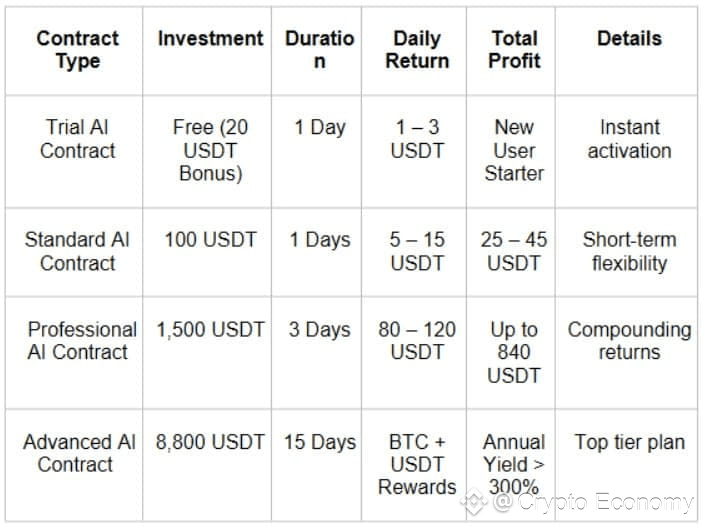 | Contract Type | Investment | Duration | Daily Return | Total Profit | Details |
|---|---|---|---|---|---|
| Trial AI Contract | Free (20 USDT Bonus) | 1 Day | 1 – 3 USDT | New User Starter | Instant activation |
| Standard AI Contract | 100 USDT | 1 Days | 5 – 15 USDT | 25 – 45 USDT | Short-term flexibility |
| Professional AI Contract | 1,500 USDT | 3 Days | 80 – 120 USDT | Up to 840 USDT | Compounding returns |
| Advanced AI Contract | 8,800 USDT | 15 Days | BTC + USDT Rewards | Annual Yield > 300% | Top tier plan |

@ Crypto Economy